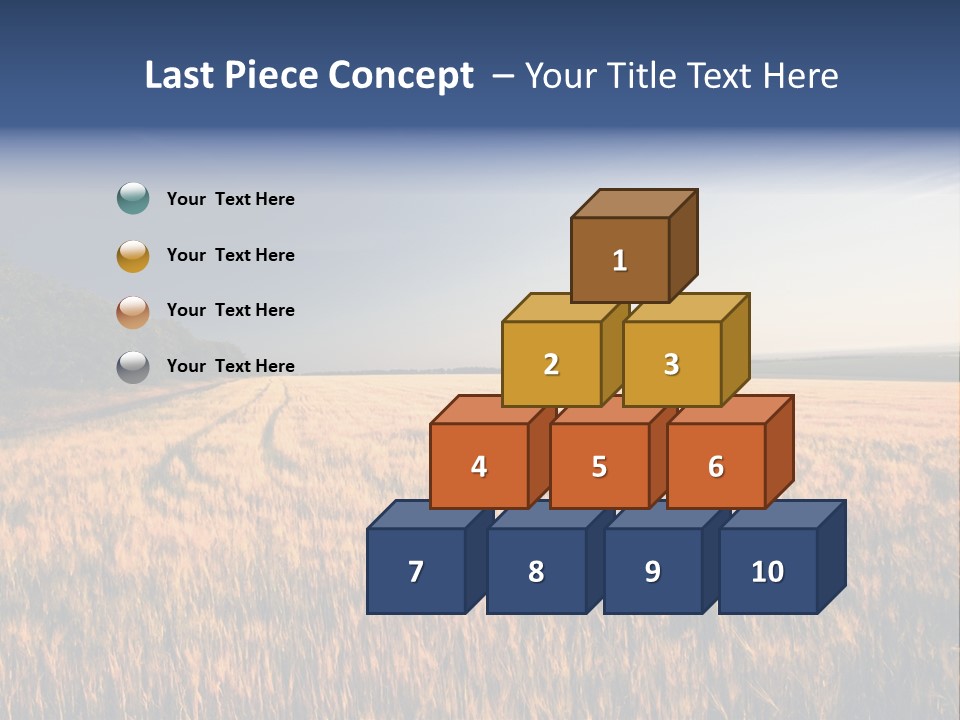 Last Piece Concept – Your Title Text Here

Your Text Here

Your Text Here

Your Text Here

Your Text Here

1

2

3

4

5

6

7

8

9

10